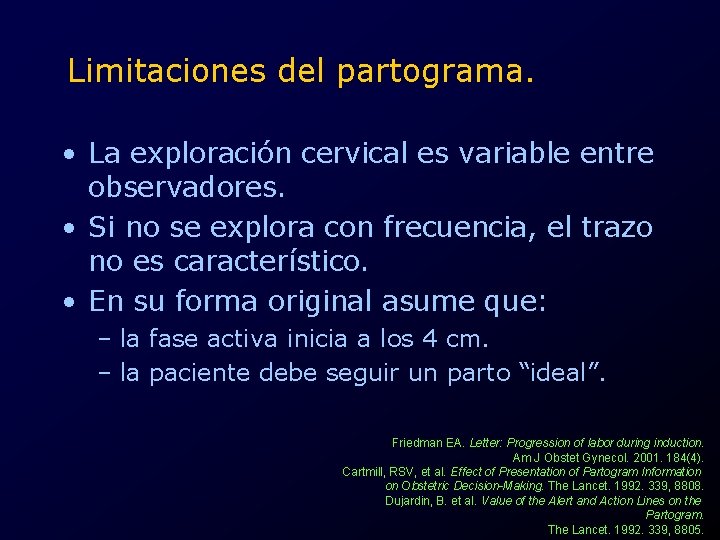 Limitaciones del partograma.

• La exploración cervical es variable entre observadores.
• Si no se explora con frecuencia, el trazo no es característico.
• En su forma original asume que:
– la fase activa inicia a los 4 cm.
– la paciente debe seguir un parto “ideal”.

Friedman EA. Letter: Progression of labor during induction. Am J Obstet Gynecol. 2001. 184(4).
Cartmill, RSV, et al. Effect of Presentation of Partogram Information on Obstetric Decision-Making. The Lancet. 1992. 339, 8808.
Dujardin, B. et al. Value of the Alert and Action Lines on the Partogram. The Lancet. 1992. 339, 8805.